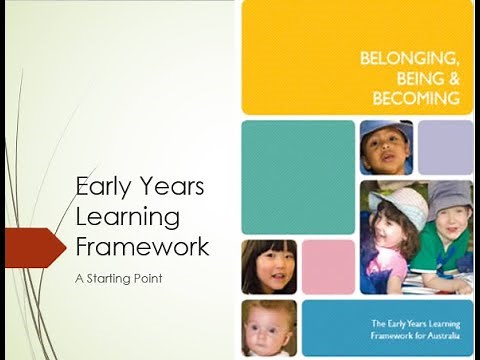 Early Years Learning Framework

A Starting Point

BELONGING, BEING & BECOMING

The Early Years Learning Framework for Australia